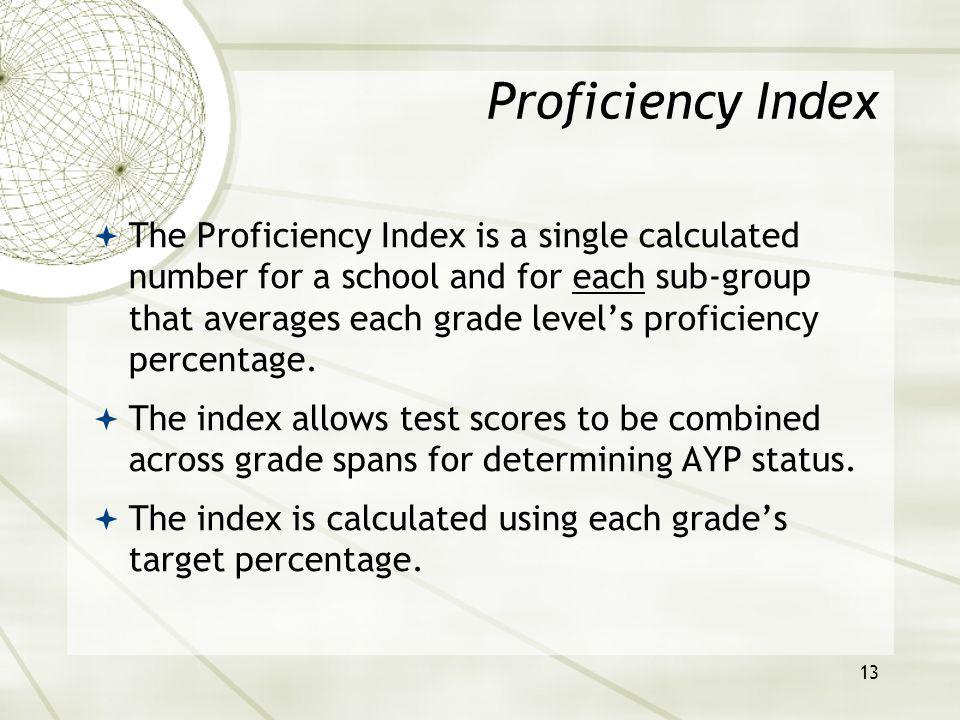 Proficiency Index

The Proficiency Index is a single calculated number for a school and for each sub-group that averages each grade level's proficiency percentage.

The index allows test scores to be combined across grade spans for determining AYP status.

The index is calculated using each grade's target percentage.

13